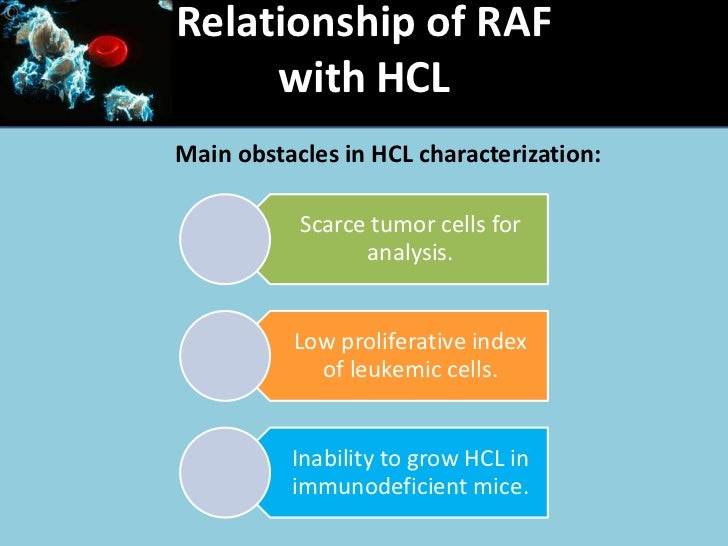 Relationship of RAF with HCL

Main obstacles in HCL characterization:

Scarce tumor cells for analysis.

Low proliferative index of leukemic cells.

Inability to grow HCL in immunodeficient mice.